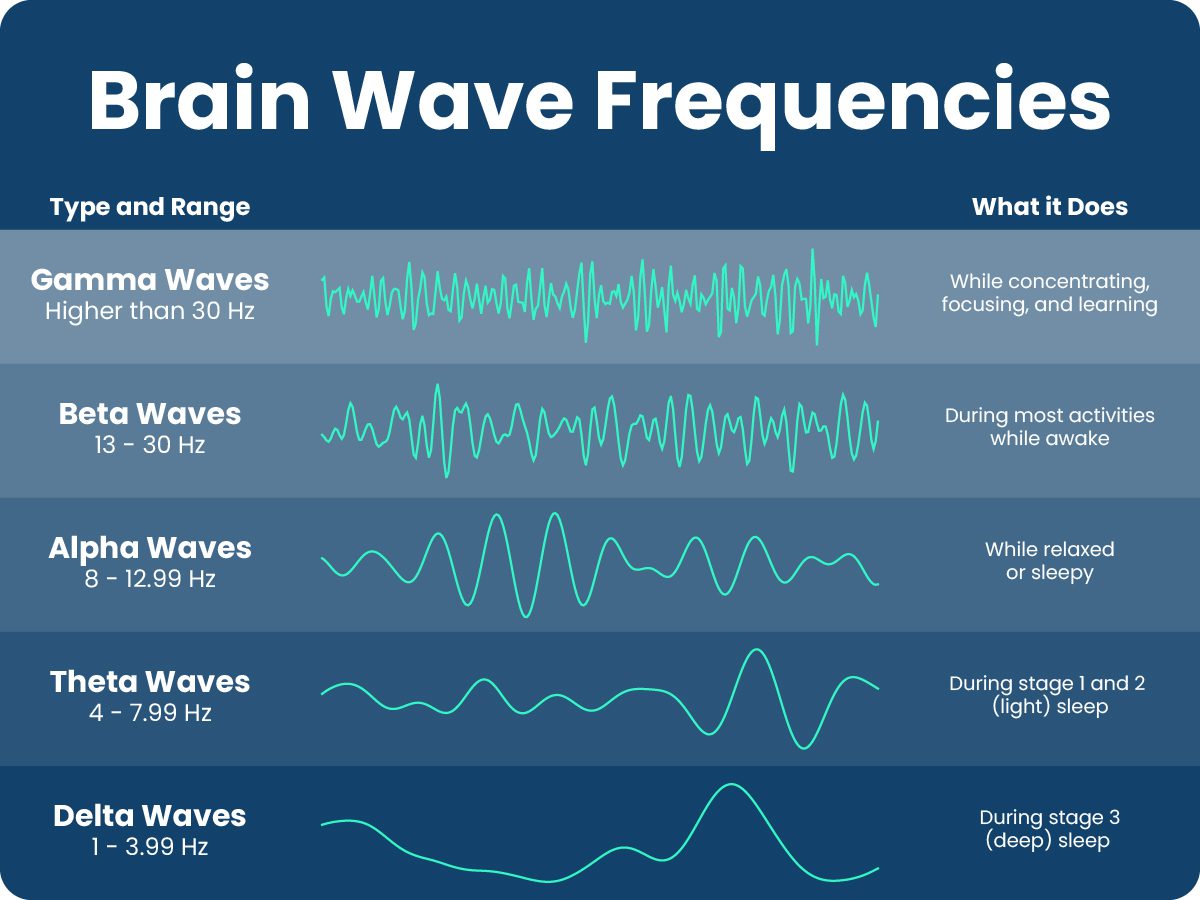 Brain Wave Frequencies

| Type and Range | What it Does |
|---|---|
| Gamma Waves Higher than 30 Hz | While concentrating, focusing, and learning |
| Beta Waves 13 - 30 Hz | During most activities while awake |
| Alpha Waves 8 - 12.99 Hz | While relaxed or sleepy |
| Theta Waves 4 - 7.99 Hz | During stage 1 and 2 (light) sleep |
| Delta Waves 1 - 3.99 Hz | During stage 3 (deep) sleep |